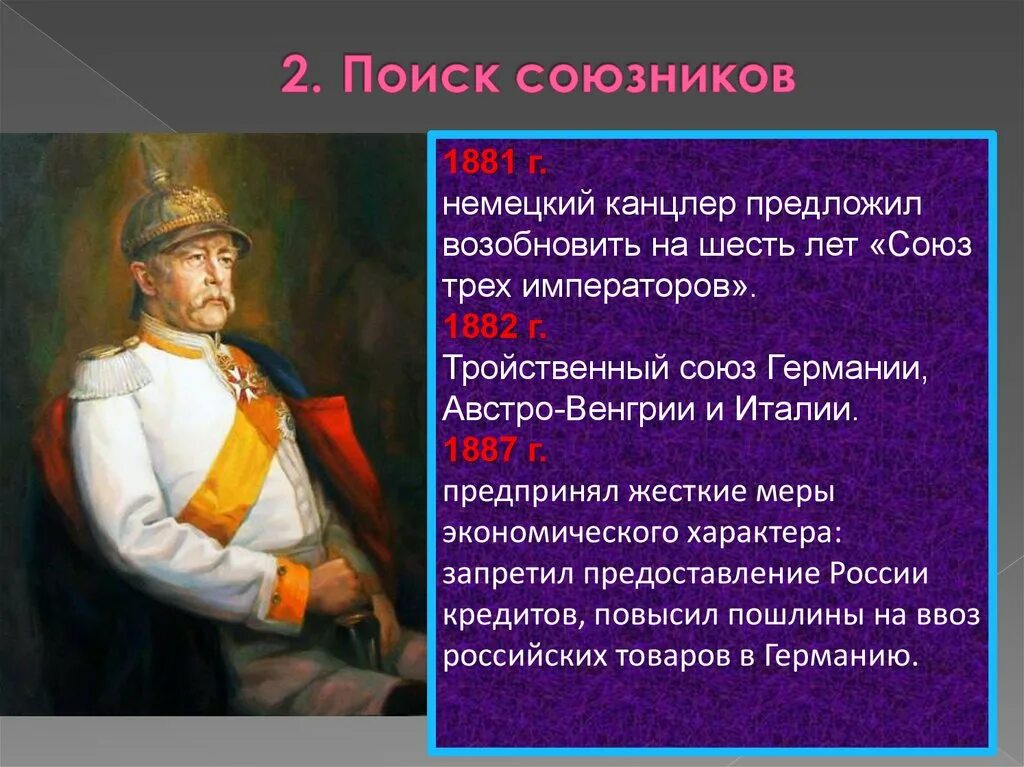 2. Поиск союзников

1881 г.
немецкий канцлер предложил возобновить на шесть лет «Союз трех императоров».
1882 г.
Тройственный союз Германии, Австро-Венгрии и Италии.
1887 г.
предпринял жесткие меры экономического характера: запретил предоставление России кредитов, повысил пошлины на ввоз российских товаров в Германию.